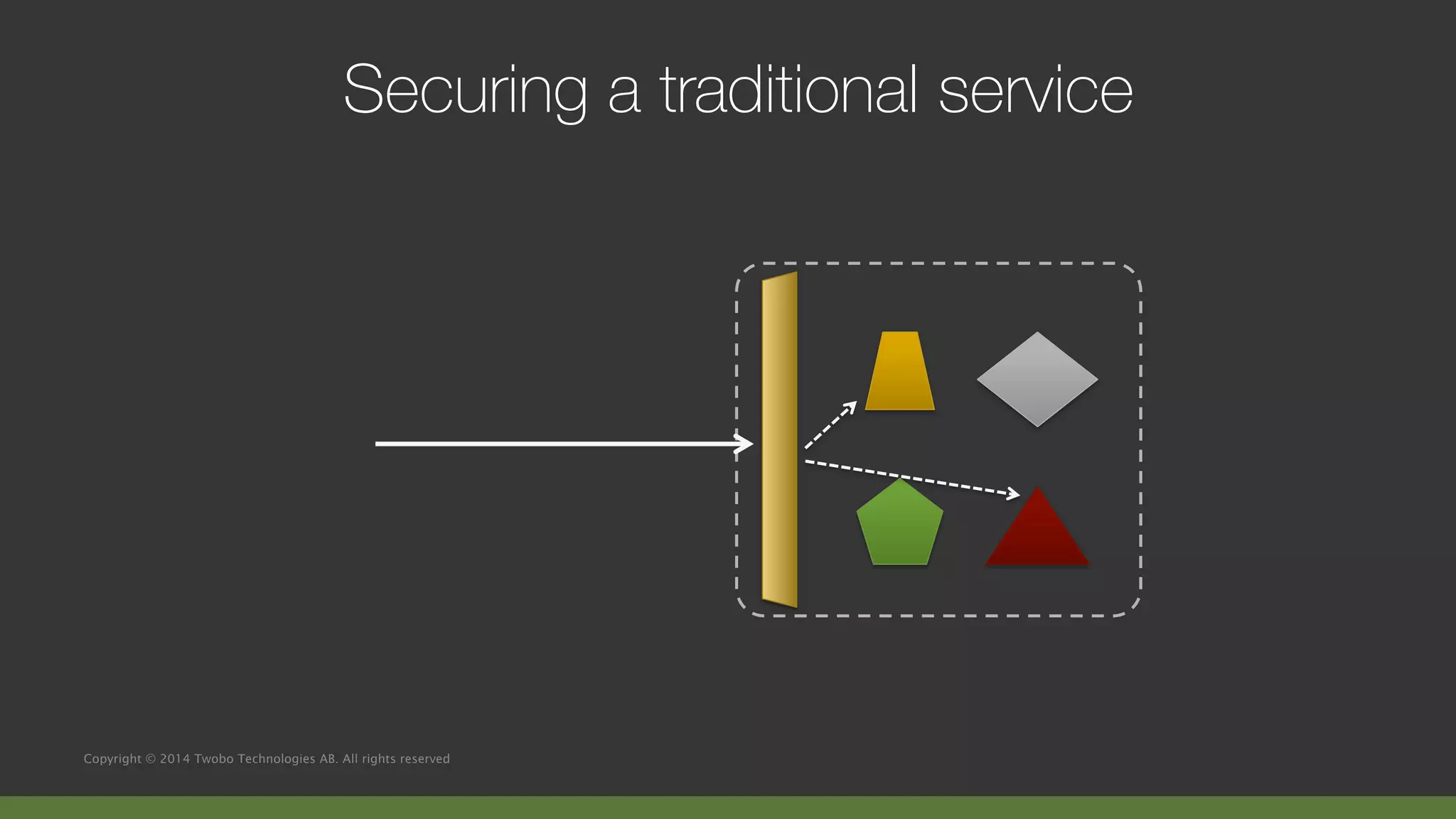 Securing a traditional service

Copyright © 2014 Twobo Technologies AB. All rights reserved